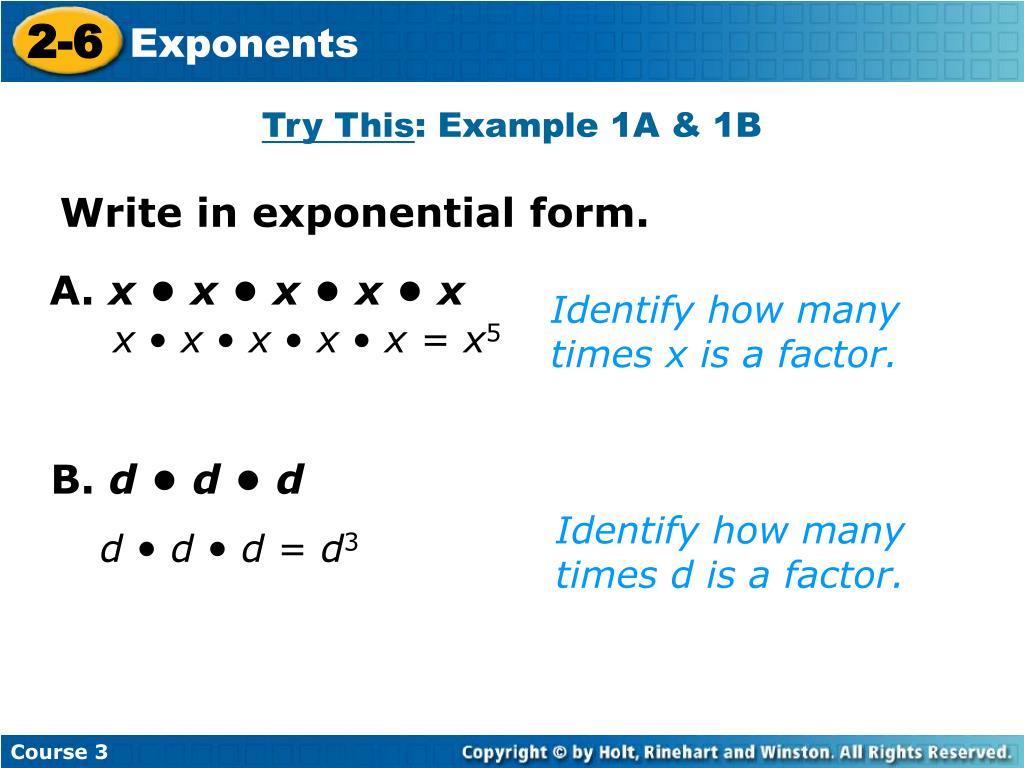 2-6 Exponents

Try This: Example 1A & 1B

Write in exponential form.

A. $x \bullet x \bullet x \bullet x \bullet x$

$x \bullet x \bullet x \bullet x \bullet x = x^5$

Identify how many times x is a factor.

B. $d \bullet d \bullet d$

$d \bullet d \bullet d = d^3$

Identify how many times d is a factor.

Course 3

Copyright © by Holt, Rinehart and Winston. All Rights Reserved.